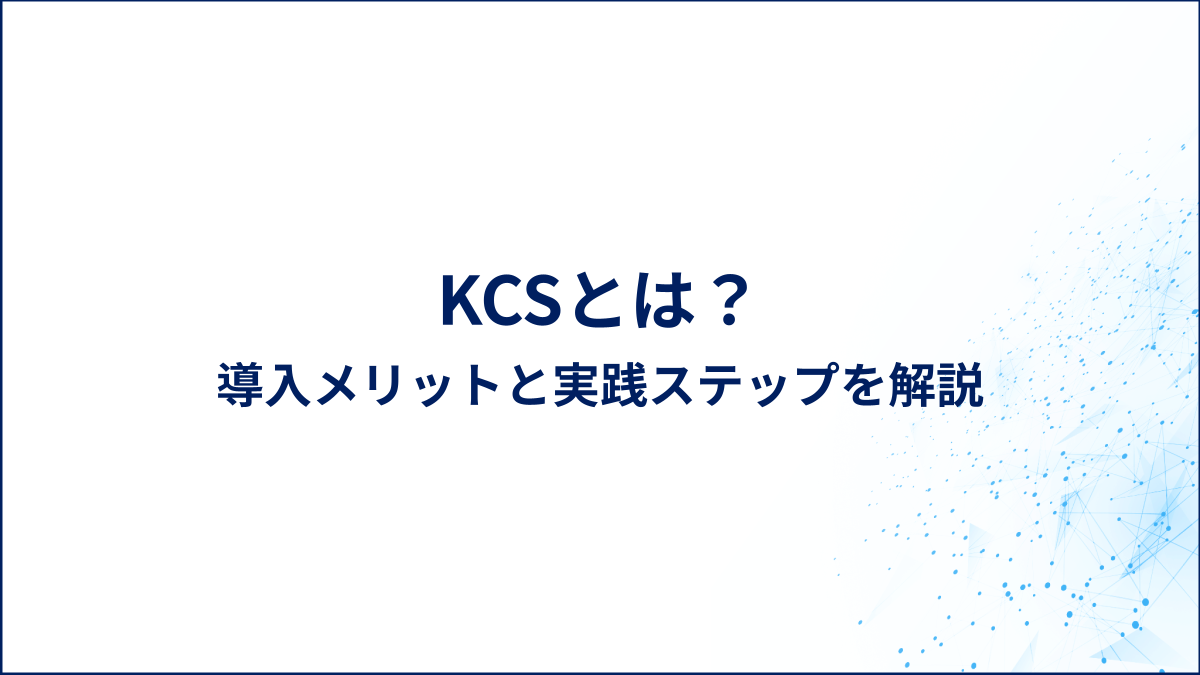 KCSとは？

導入メリットと実践ステップを解説